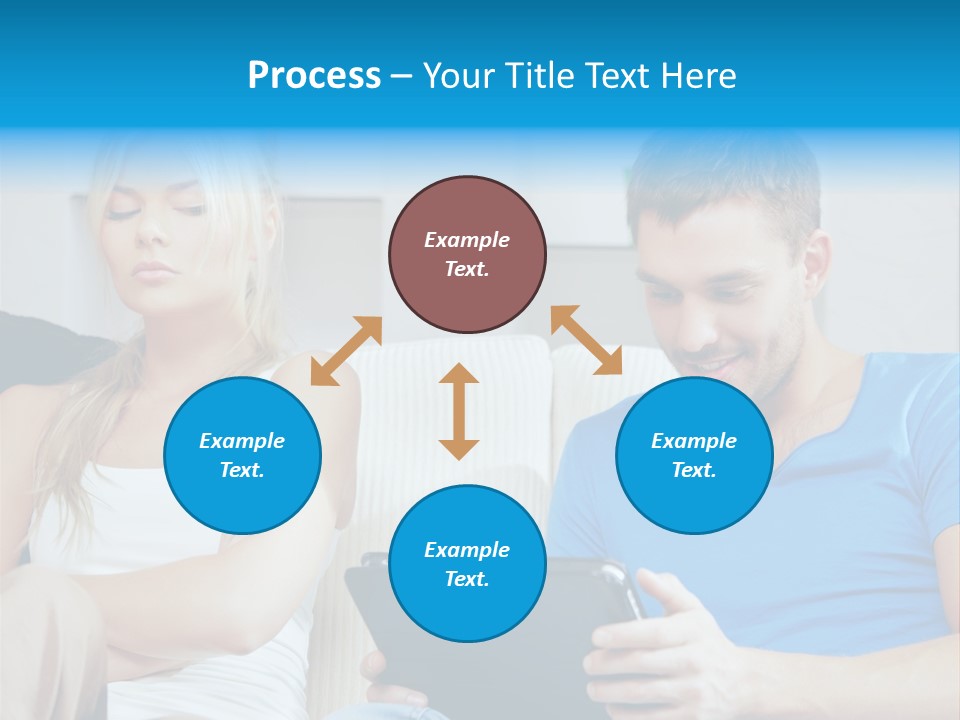 Process – Your Title Text Here

Example Text.

Example Text.

Example Text.

Example Text.